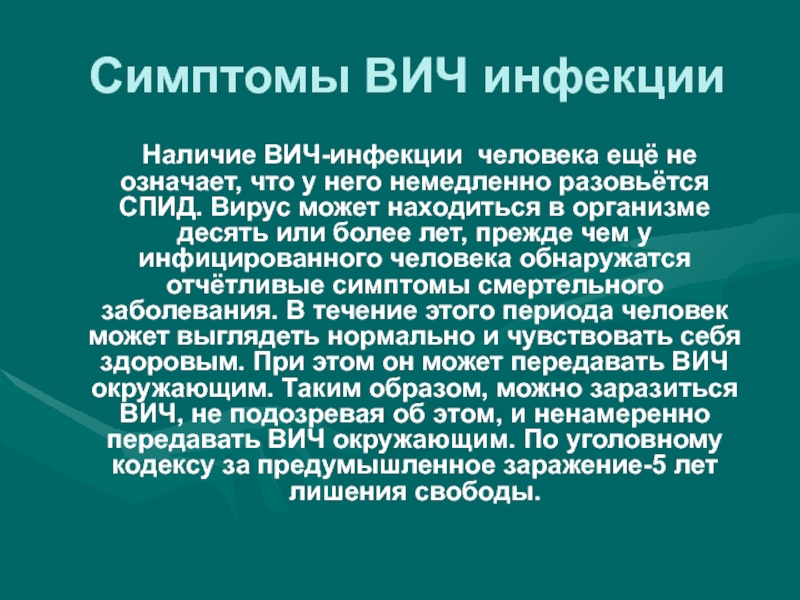 Симптомы ВИЧ инфекции

Наличие ВИЧ-инфекции человека ещё не означает, что у него немедленно разовьётся СПИД. Вирус может находиться в организме десять или более лет, прежде чем у инфицированного человека обнаружатся отчётливые симптомы смертельного заболевания. В течение этого периода человек может выглядеть нормально и чувствовать себя здоровым. При этом он может передавать ВИЧ окружающим. Таким образом, можно заразиться ВИЧ, не подозревая об этом, и ненамеренно передавать ВИЧ окружающим. По уголовному кодексу за предумышленное заражение-5 лет лишения свободы.